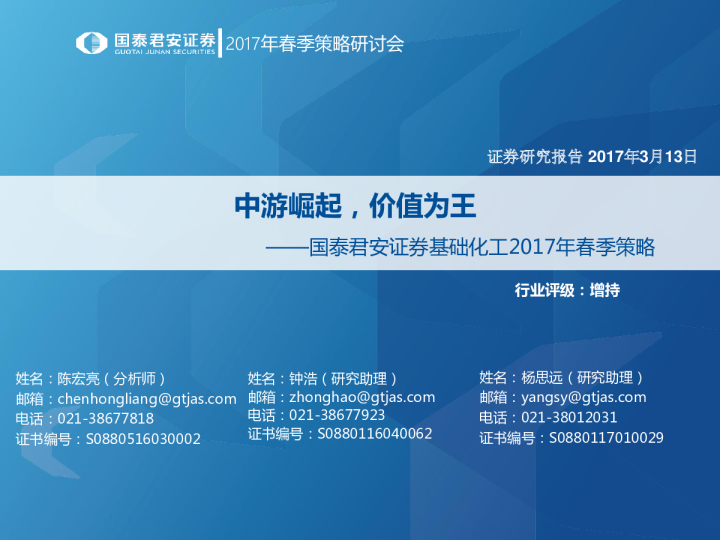 国泰君安证券
GUOTAI JUNAN SECURITIES
2017年春季策略研讨会

证券研究报告 2017年3月13日

中游崛起，价值为王

——国泰君安证券基础化工2017年春季策略

行业评级：增持

姓名：陈宏亮（分析师）
邮箱：chenhongliang@gtjas.com
电话：021-38677818
证书编号：S0880516030002

姓名：钟浩（研究助理）
邮箱：zhonghao@gtjas.com
电话：021-38677923
证书编号：S0880116040062

姓名：杨思远（研究助理）
邮箱：yangsy@gtjas.com
电话：021-38012031
证书编号：S0880117010029